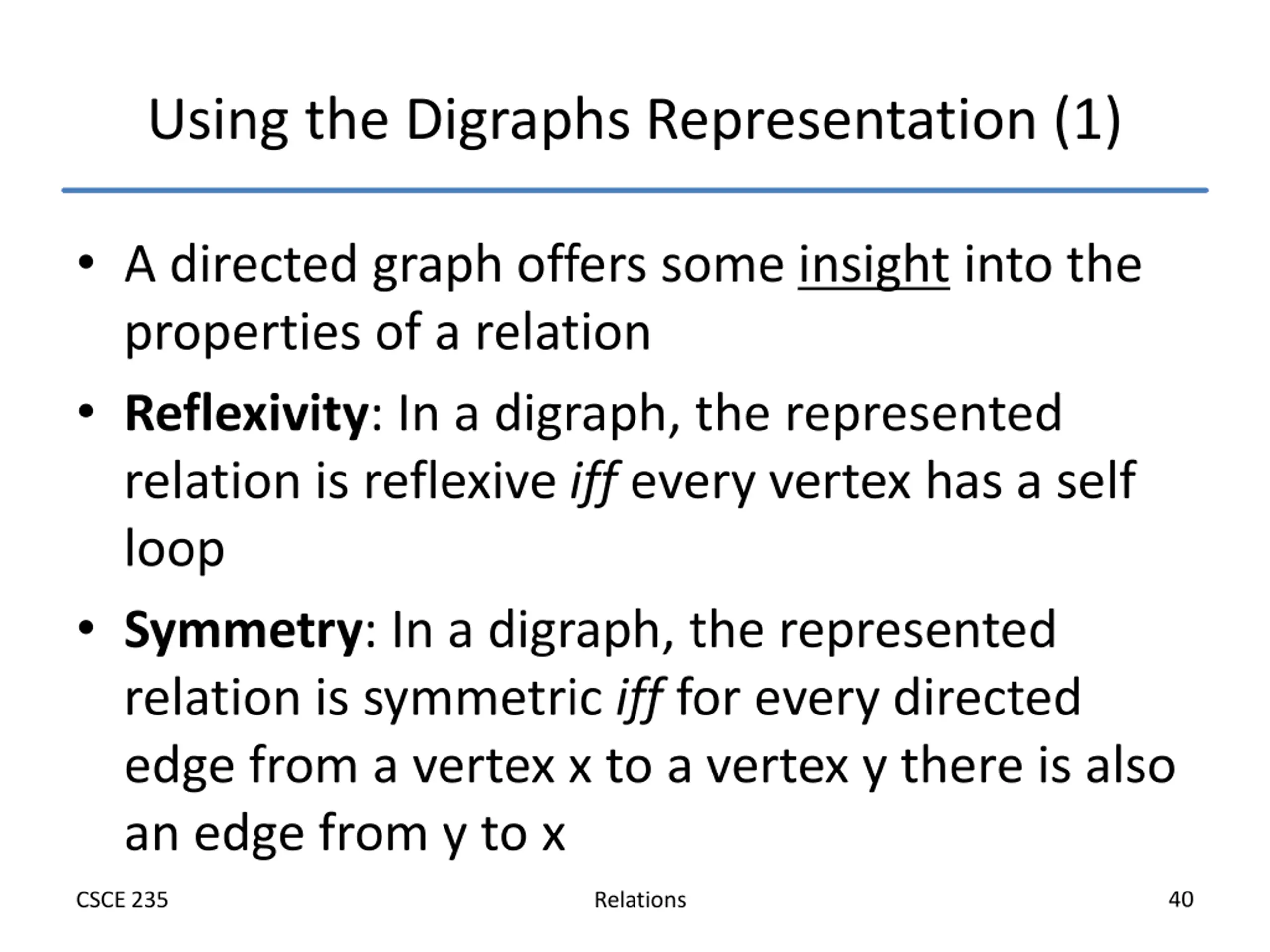 Using the Digraphs Representation (1)

• A directed graph offers some insight into the properties of a relation

• Reflexivity: In a digraph, the represented relation is reflexive iff every vertex has a self loop

• Symmetry: In a digraph, the represented relation is symmetric iff for every directed edge from a vertex x to a vertex y there is also an edge from y to x

CSCE 235

Relations

40